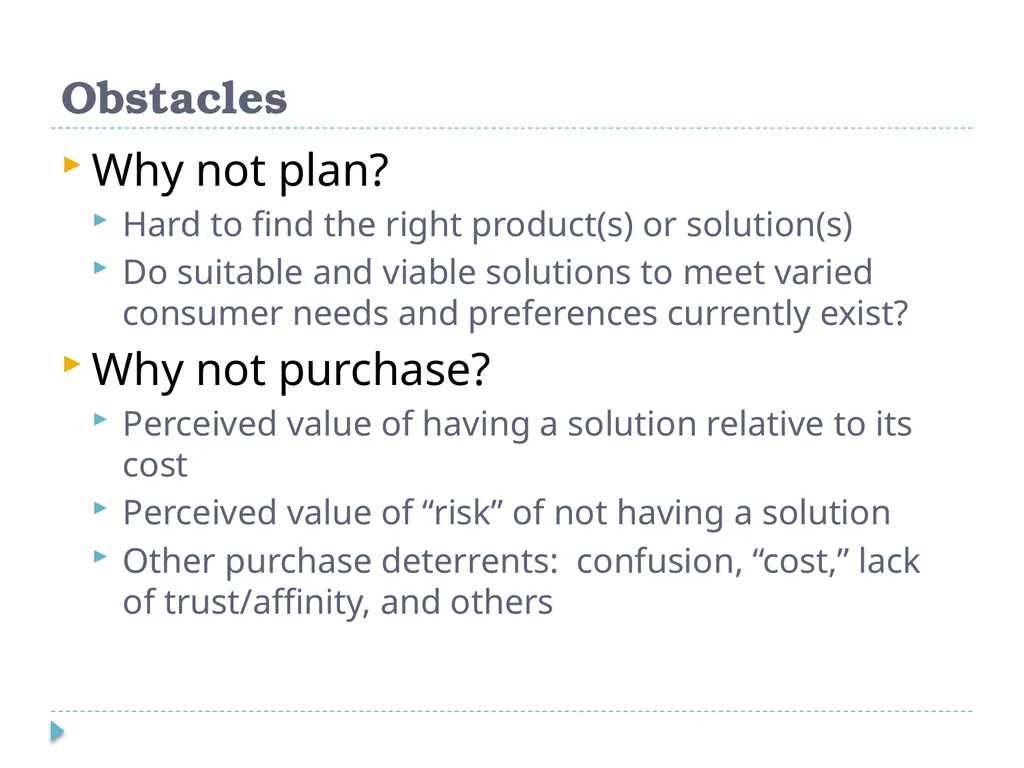 Obstacles

Why not plan?

Hard to find the right product(s) or solution(s)

Do suitable and viable solutions to meet varied consumer needs and preferences currently exist?

Why not purchase?

Perceived value of having a solution relative to its cost

Perceived value of “risk” of not having a solution

Other purchase deterrents:  confusion, “cost,” lack of trust/affinity, and others